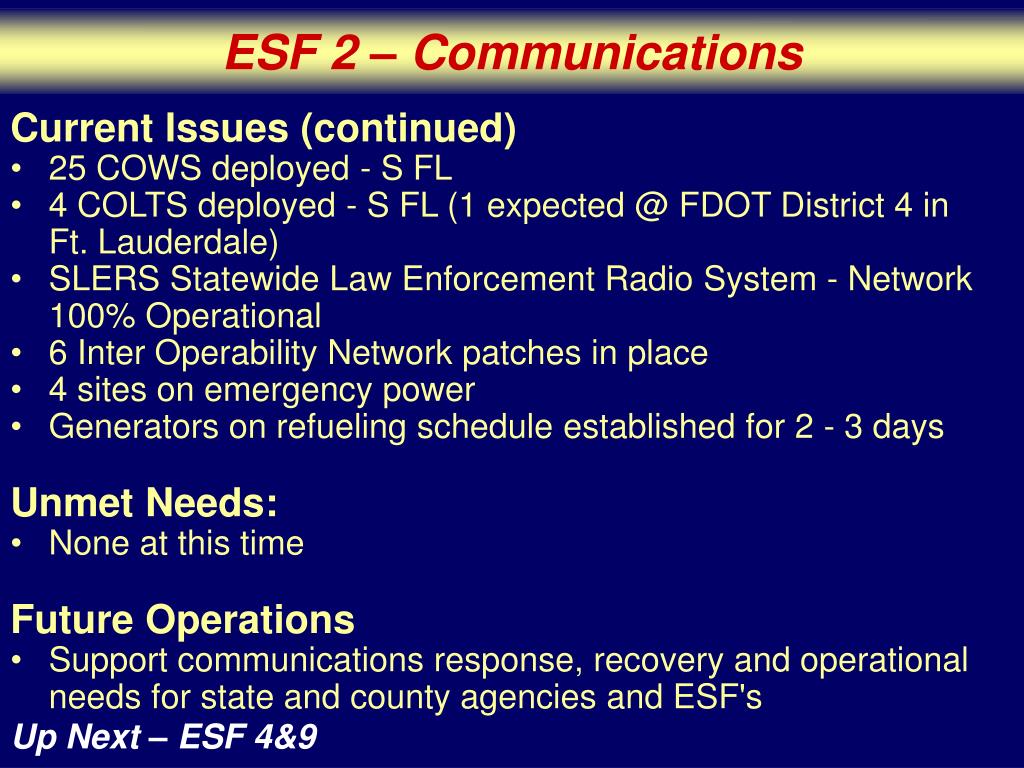 ESF 2 – Communications

Current Issues (continued)
• 25 COWS deployed - S FL
• 4 COLTS deployed - S FL (1 expected @ FDOT District 4 in Ft. Lauderdale)
• SLERS Statewide Law Enforcement Radio System - Network 100% Operational
• 6 Inter Operability Network patches in place
• 4 sites on emergency power
• Generators on refueling schedule established for 2 - 3 days

Unmet Needs:
• None at this time

Future Operations
• Support communications response, recovery and operational needs for state and county agencies and ESF's

Up Next – ESF 4&9